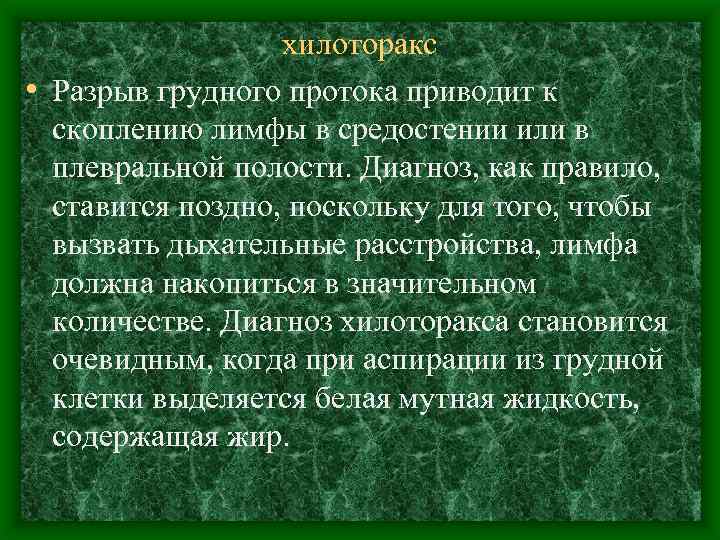 хилоторакс

• Разрыв грудного протока приводит к скоплению лимфы в средостении или в плевральной полости. Диагноз, как правило, ставится поздно, поскольку для того, чтобы вызвать дыхательные расстройства, лимфа должна накопиться в значительном количестве. Диагноз хилоторакса становится очевидным, когда при аспирации из грудной клетки выделяется белая мутная жидкость, содержащая жир.